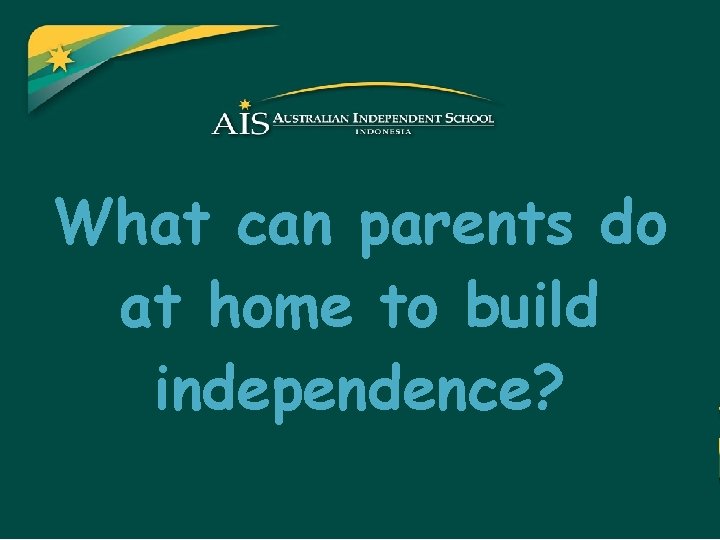 AIS AUSTRALIAN INDEPENDENT SCHOOL
INDONESIA

What can parents do at home to build independence?